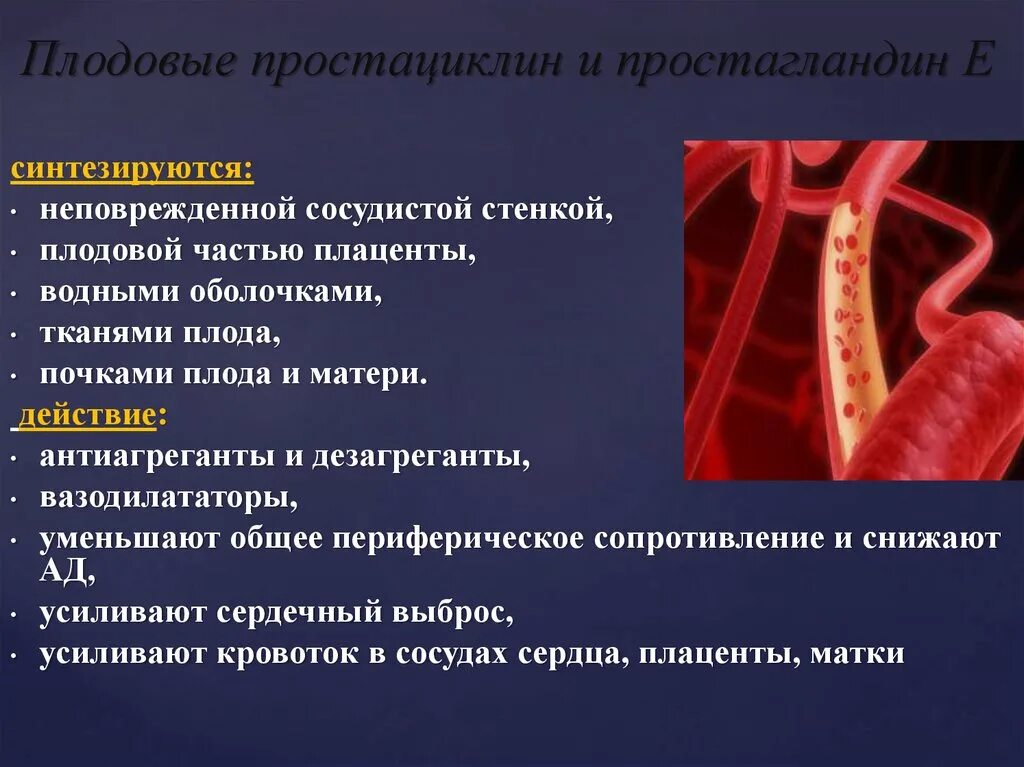 Плодовые простациклин и простагландин Е

синтезируются:
• неповрежденной сосудистой стенкой,
• плодовой частью плаценты,
• водными оболочками,
• тканями плода,
• почками плода и матери.

действие:
• антиагреганты и дезагреганты,
• вазодилататоры,
• уменьшают общее периферическое сопротивление и снижают АД,
• усиливают сердечный выброс,
• усиливают кровоток в сосудах сердца, плаценты, матки